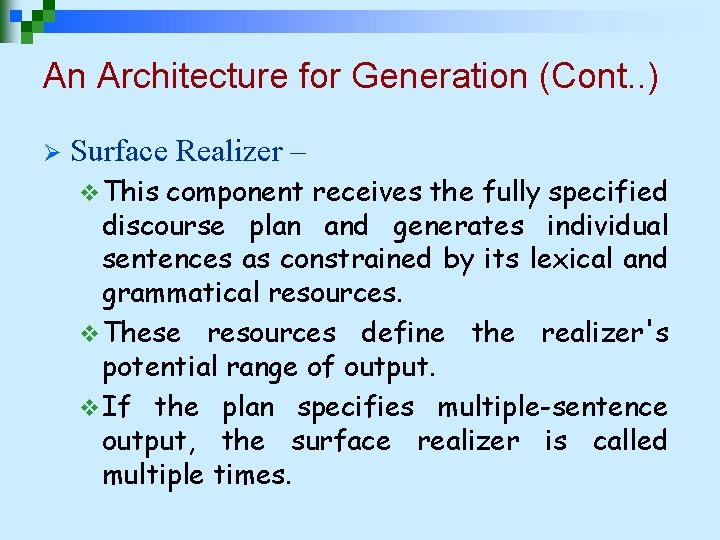 An Architecture for Generation (Cont..)

➢ Surface Realizer –

❖ This component receives the fully specified discourse plan and generates individual sentences as constrained by its lexical and grammatical resources.

❖ These resources define the realizer's potential range of output.

❖ If the plan specifies multiple-sentence output, the surface realizer is called multiple times.